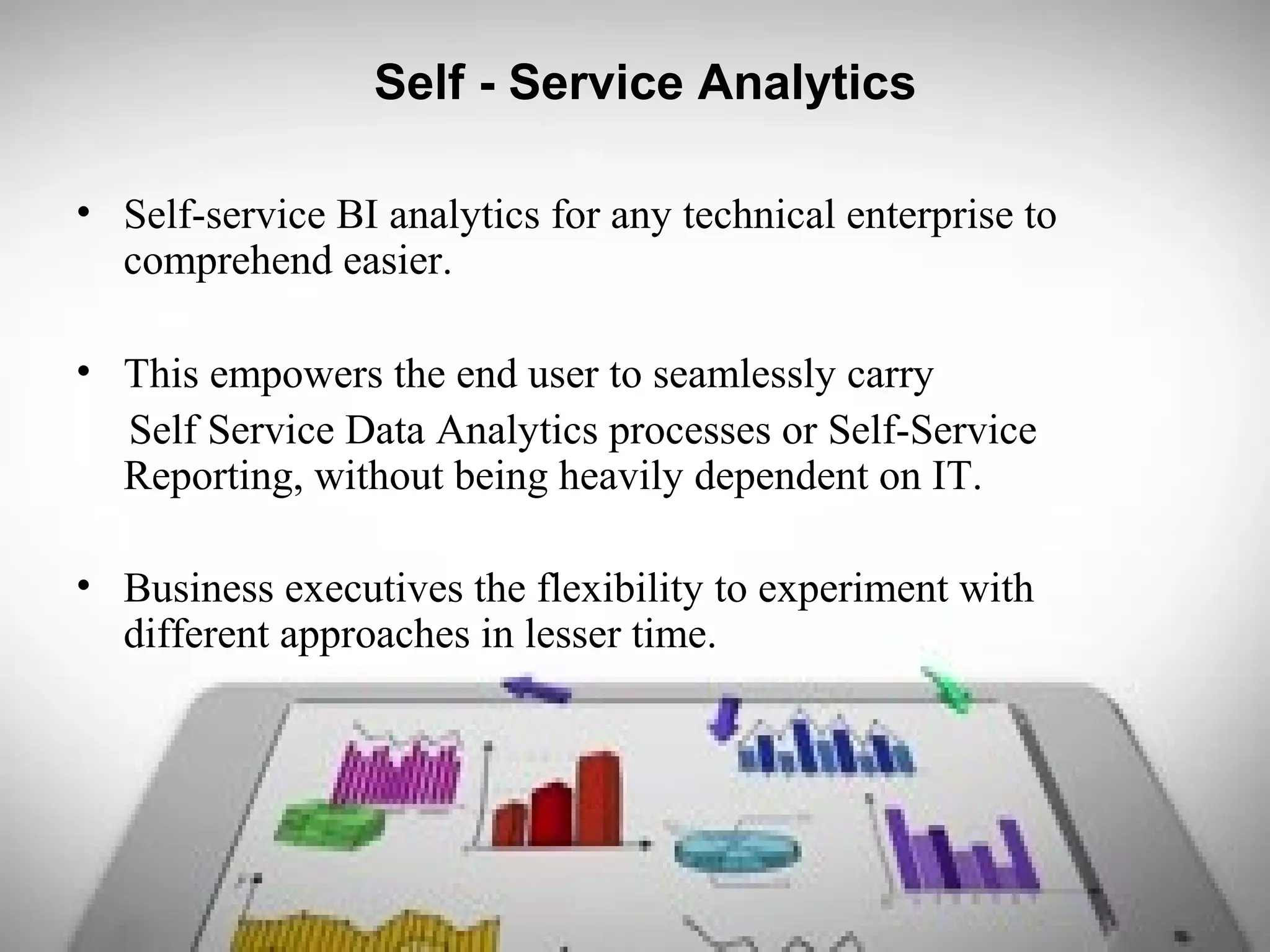 Self - Service Analytics

• Self-service BI analytics for any technical enterprise to comprehend easier.

• This empowers the end user to seamlessly carry Self Service Data Analytics processes or Self-Service Reporting, without being heavily dependent on IT.

• Business executives the flexibility to experiment with different approaches in lesser time.